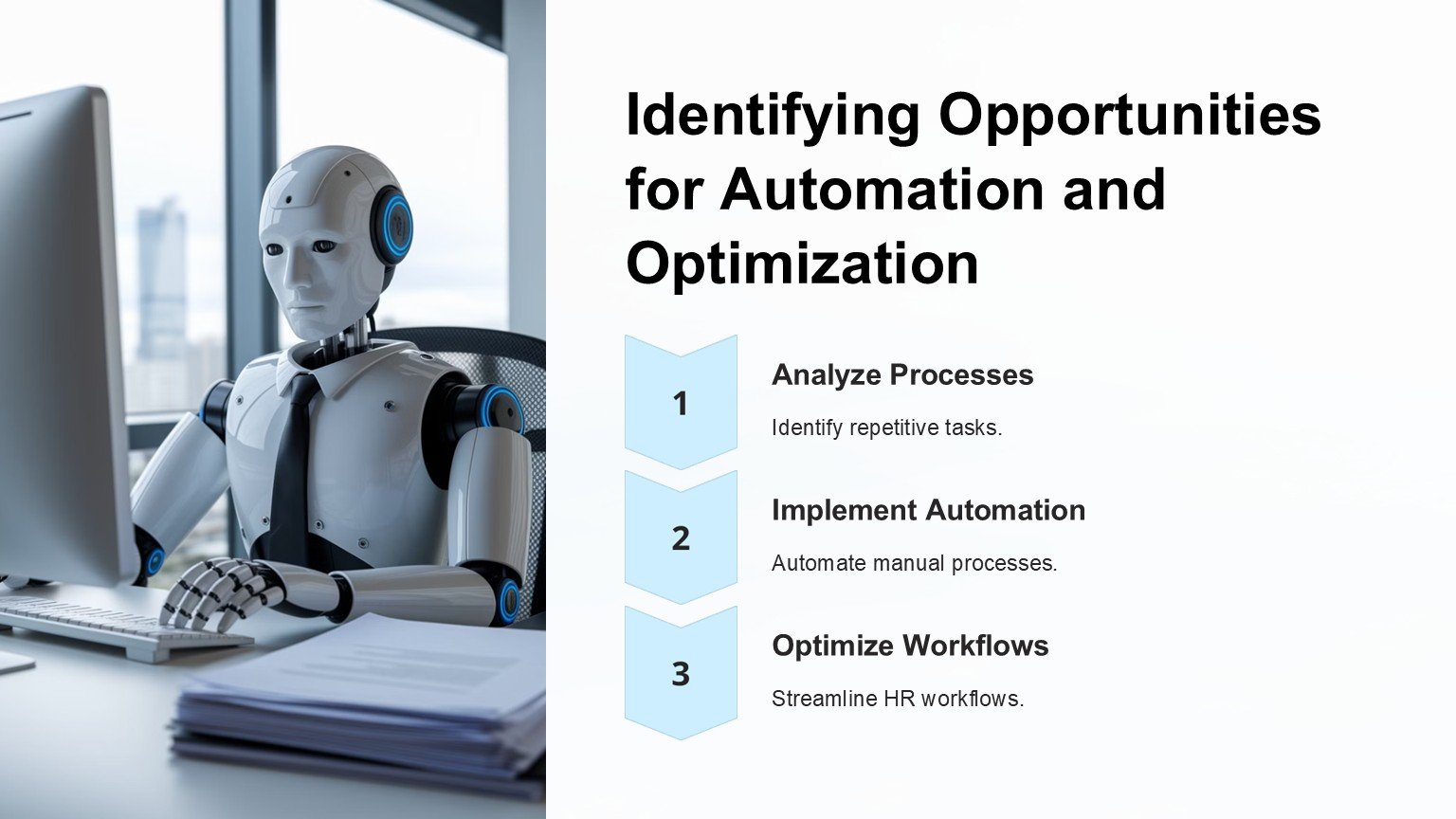 Identifying Opportunities for Automation and Optimization

1

Analyze Processes

Identify repetitive tasks.

2

Implement Automation

Automate manual processes.

3

Optimize Workflows

Streamline HR workflows.